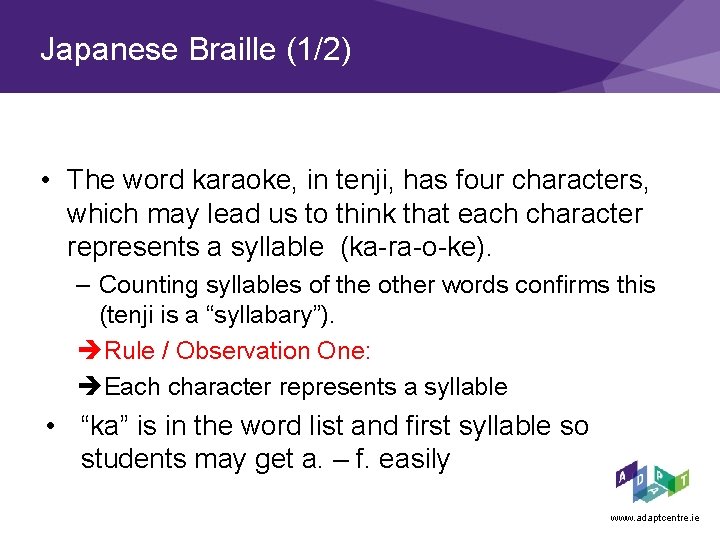 Japanese Braille (1/2)

• The word karaoke, in tenji, has four characters, which may lead us to think that each character represents a syllable (ka-ra-o-ke).

– Counting syllables of the other words confirms this (tenji is a "syllabary").

➔Rule / Observation One:

➔Each character represents a syllable

• "ka" is in the word list and first syllable so students may get a. – f. easily

ADAPT

www.adaptcentre.ie